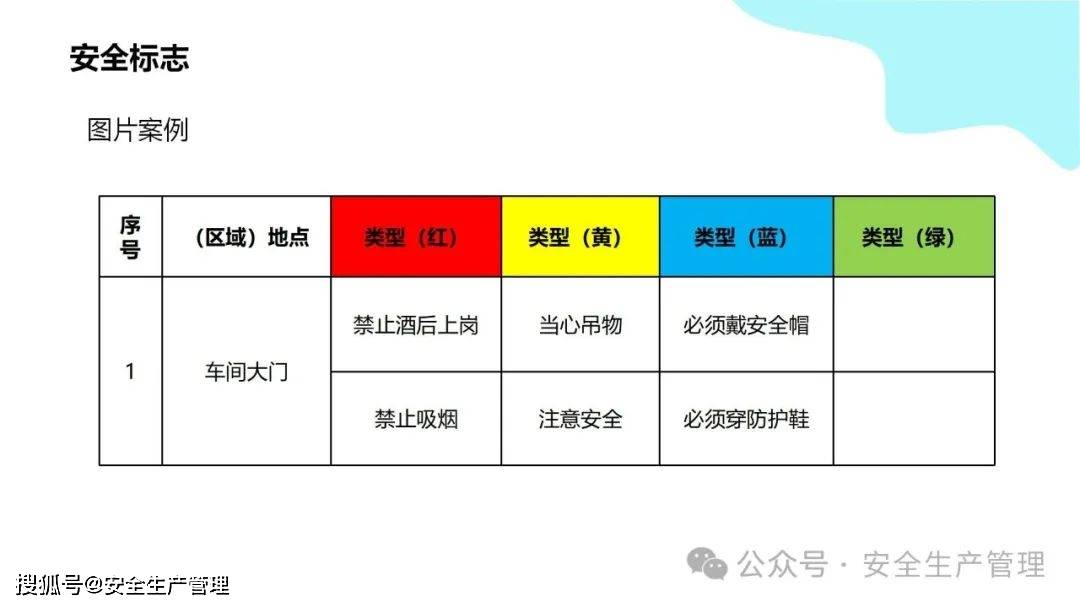 安全标志

图片案例

| 序号 | （区域）地点 | 类型（红） | 类型（黄） | 类型（蓝） | 类型（绿） |
|---|---|---|---|---|---|
| 1 | 车间大门 | 禁止酒后上岗 | 当心吊物 | 必须戴安全帽 | |
| | | 禁止吸烟 | 注意安全 | 必须穿防护鞋 | |

公众号 · 安全生产管理

搜狐号@安全生产管理